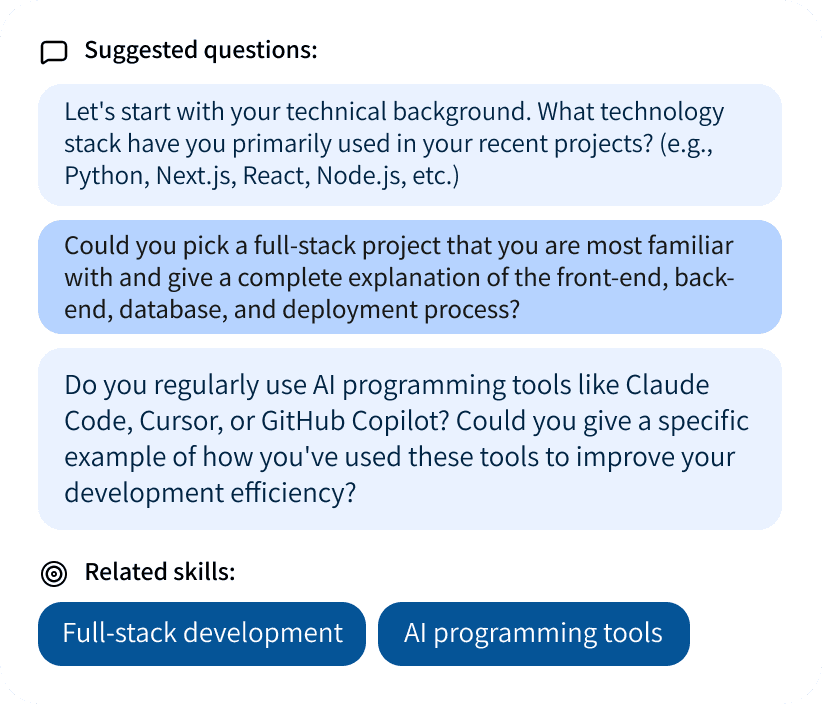 Suggested questions:

Let's start with your technical background. What technology stack have you primarily used in your recent projects? (e.g., Python, Next.js, React, Node.js, etc.)

Could you pick a full-stack project that you are most familiar with and give a complete explanation of the front-end, back-end, database, and deployment process?

Do you regularly use AI programming tools like Claude Code, Cursor, or GitHub Copilot? Could you give a specific example of how you've used these tools to improve your development efficiency?

Related skills:

Full-stack development

AI programming tools